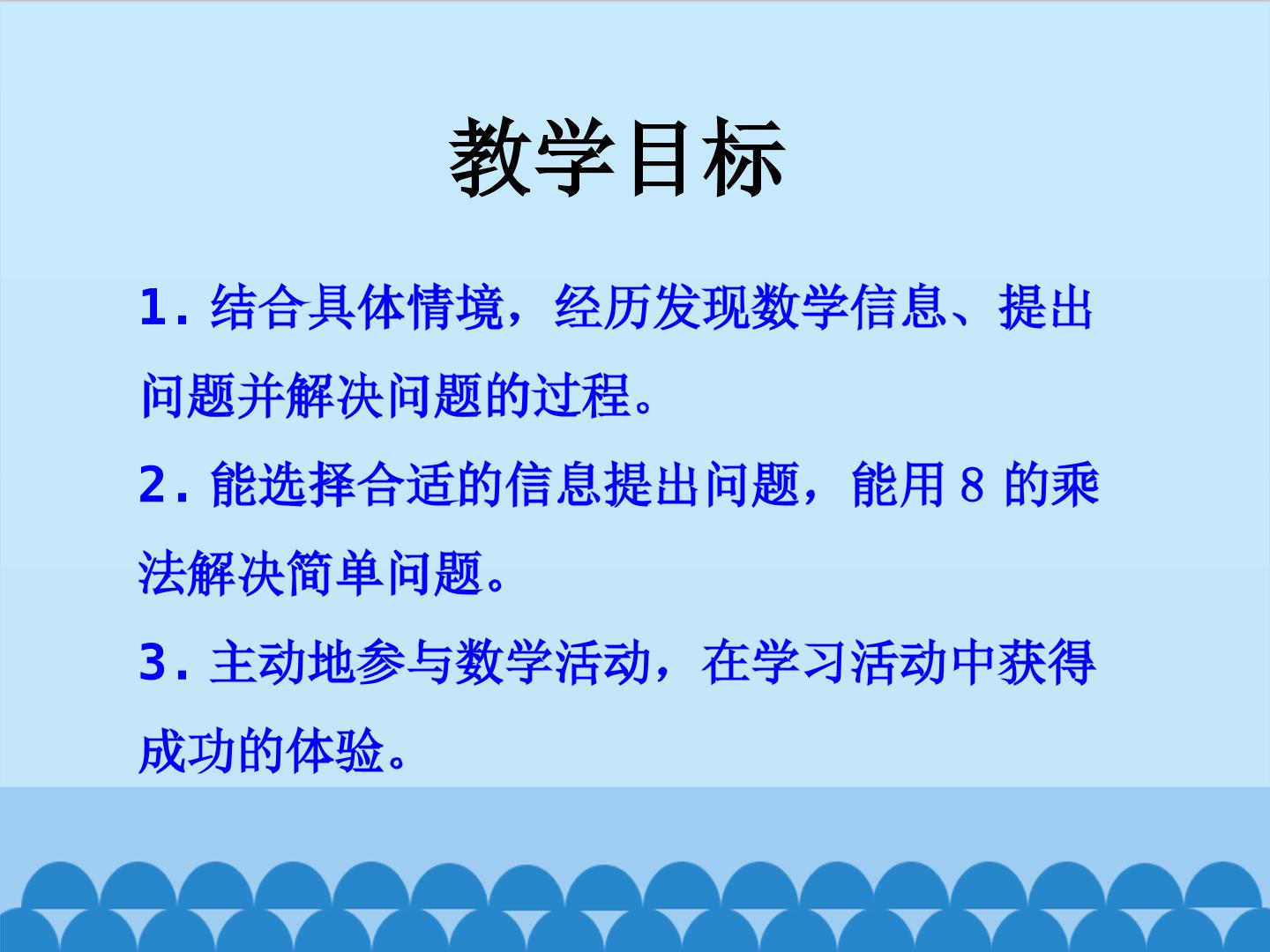 教学目标

1.结合具体情境，经历发现数学信息、提出问题并解决问题的过程。

2.能选择合适的信息提出问题，能用8的乘法解决简单问题。

3.主动地参与数学活动，在学习活动中获得成功的体验。